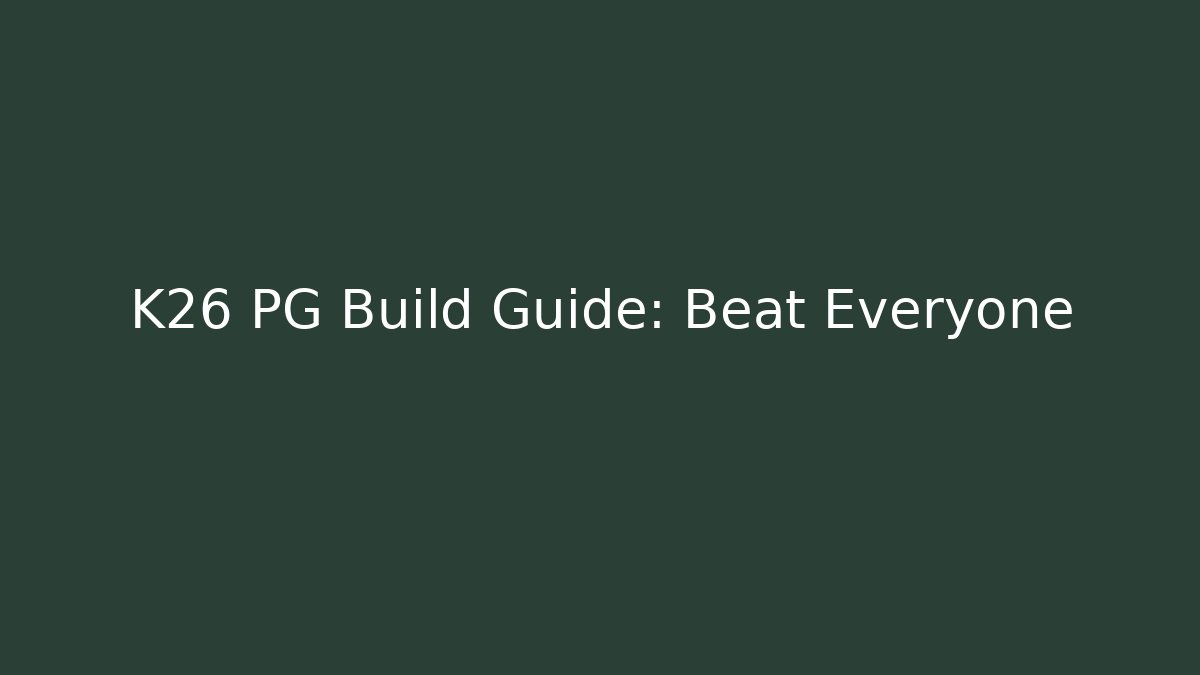 K26 PG Build Guide: Beat Everyone